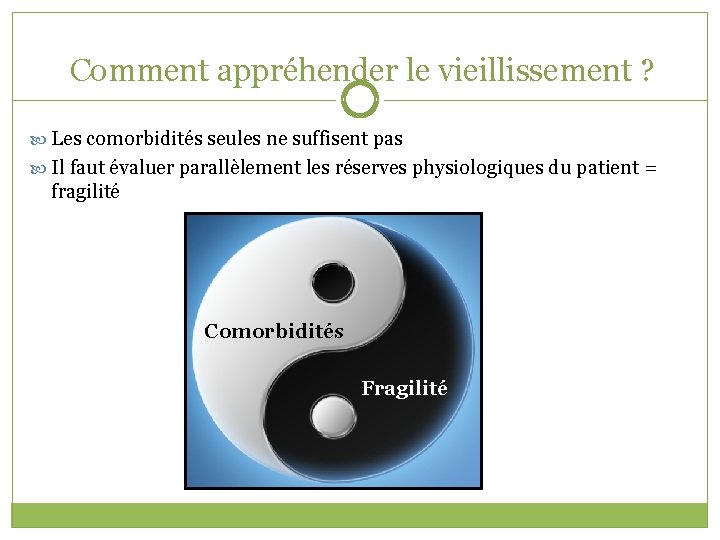 Comment appréhender le vieillissement ?

Les comorbidités seules ne suffisent pas

Il faut évaluer parallèlement les réserves physiologiques du patient = fragilité

Comorbidités

Fragilité